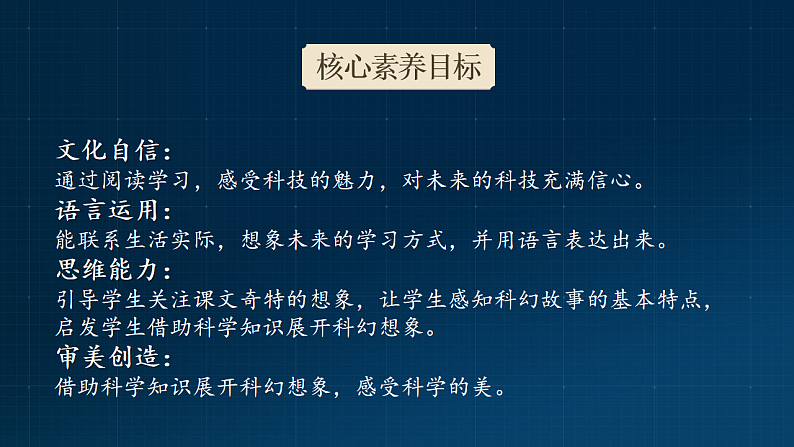 核心素养目标

文化自信：
通过阅读学习，感受科技的魅力，对未来的科技充满信心。
语言运用：
能联系生活实际，想象未来的学习方式，并用语言表达出来。
思维能力：
引导学生关注课文奇特的想象，让学生感知科幻故事的基本特点，启发学生借助科学知识展开科幻想象。
审美创造：
借助科学知识展开科幻想象，感受科学的美。